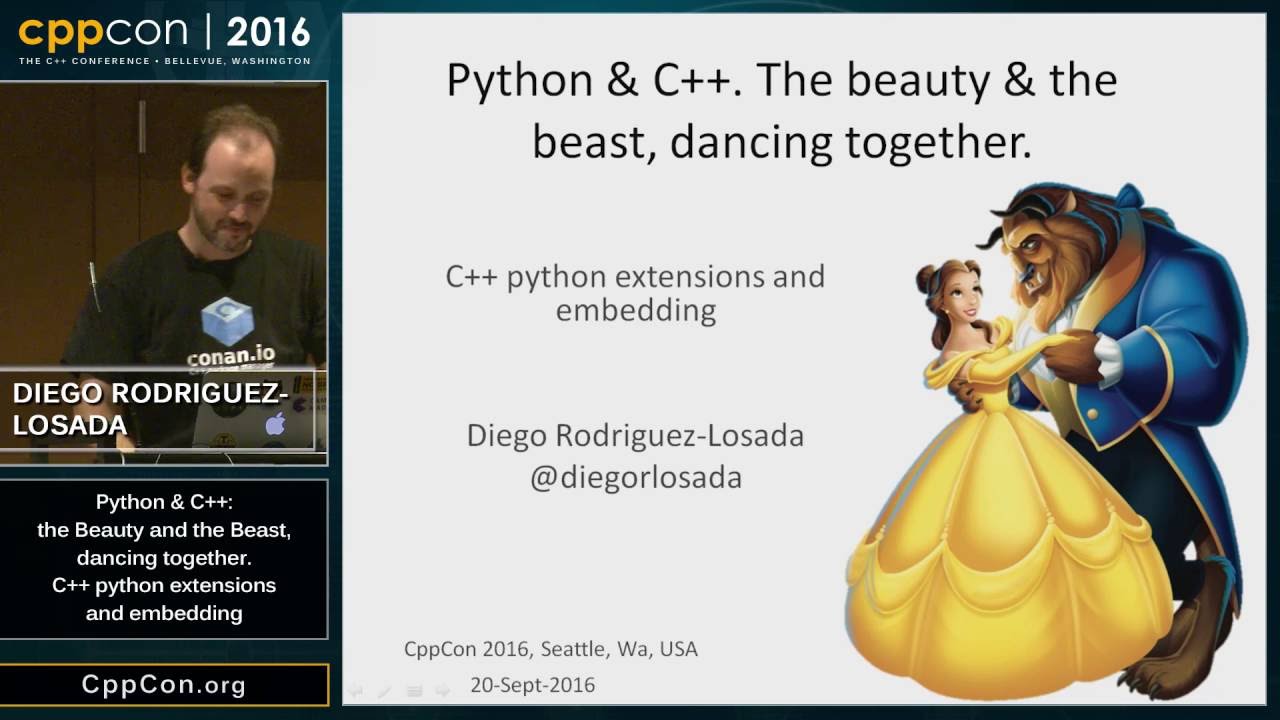 cppcon | 2016
THE C++ CONFERENCE • BELLEVUE, WASHINGTON

conan.io

DIEGO RODRIGUEZ-LOSADA

Python & C++: the Beauty and the Beast, dancing together. C++ python extensions and embedding

CppCon.org

Python & C++. The beauty & the beast, dancing together.

C++ python extensions and embedding

Diego Rodriguez-Losada
@diegorlosada

CppCon 2016, Seattle, Wa, USA
20-Sept-2016